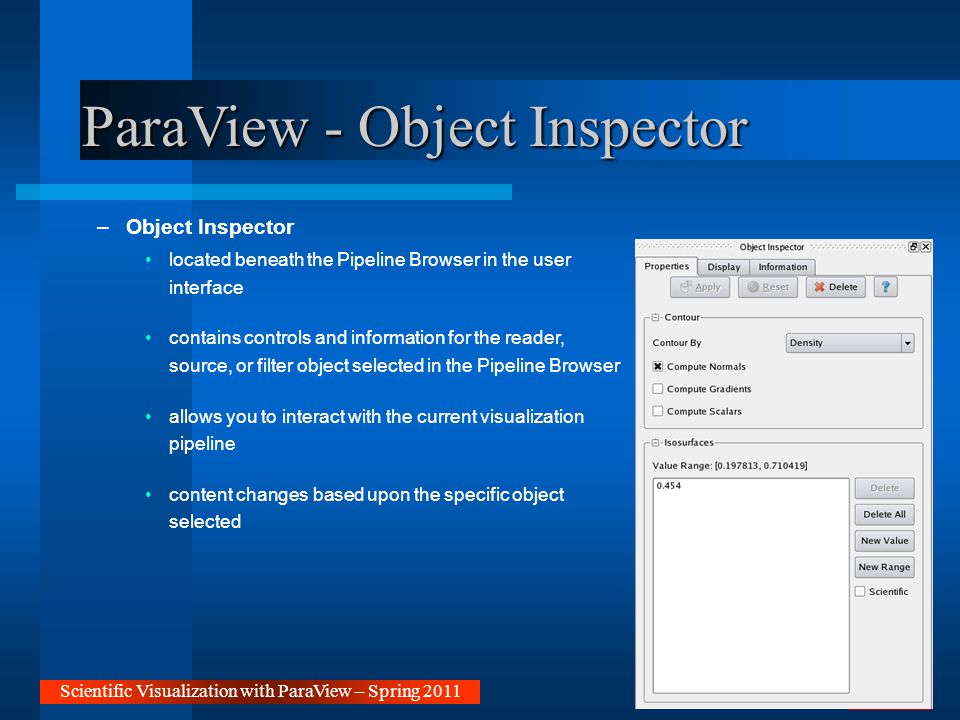 ParaView - Object Inspector

– Object Inspector

• located beneath the Pipeline Browser in the user interface

• contains controls and information for the reader, source, or filter object selected in the Pipeline Browser

• allows you to interact with the current visualization pipeline

• content changes based upon the specific object selected

Object Inspector

Properties Display Information

Apply Reset Delete ?

Contour

Contour By Density

Compute Normals

Compute Gradients

Compute Scalars

Isosurfaces

Value Range: [0.197813, 0.710419]

0.454

Delete

Delete All

New Value

New Range

Scientific

Scientific Visualization with ParaView – Spring 2011